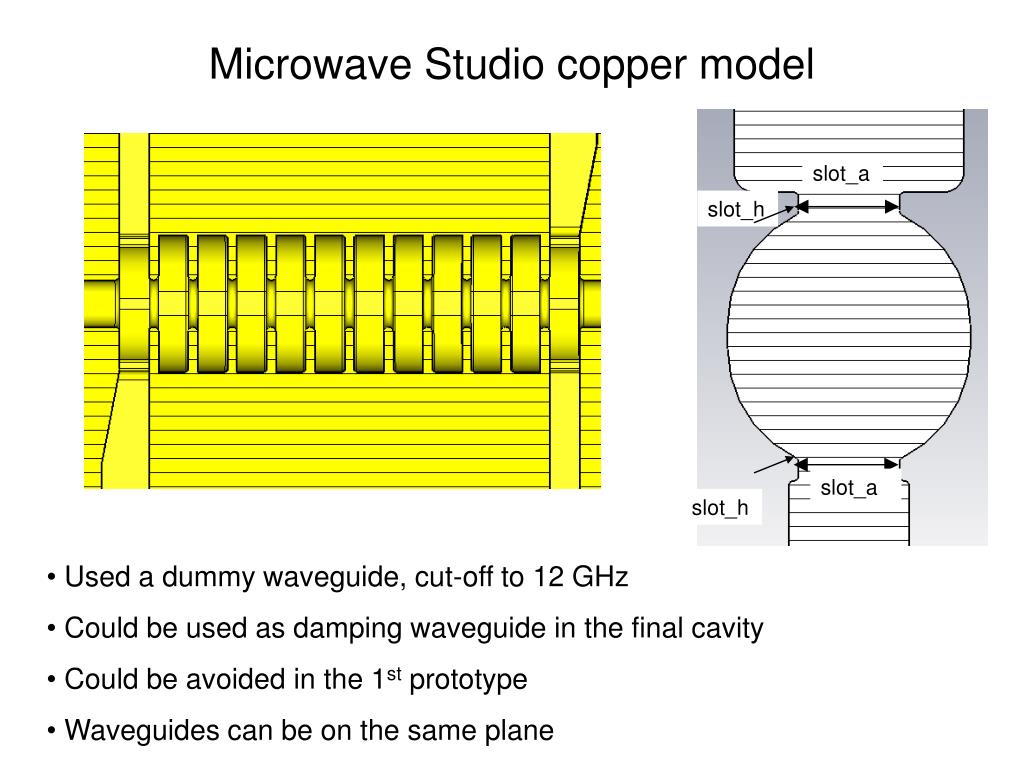 Microwave Studio copper model

slot_a

slot_h

slot_a

slot_h

• Used a dummy waveguide, cut-off to 12 GHz

• Could be used as damping waveguide in the final cavity

• Could be avoided in the 1$^{st}$ prototype

• Waveguides can be on the same plane